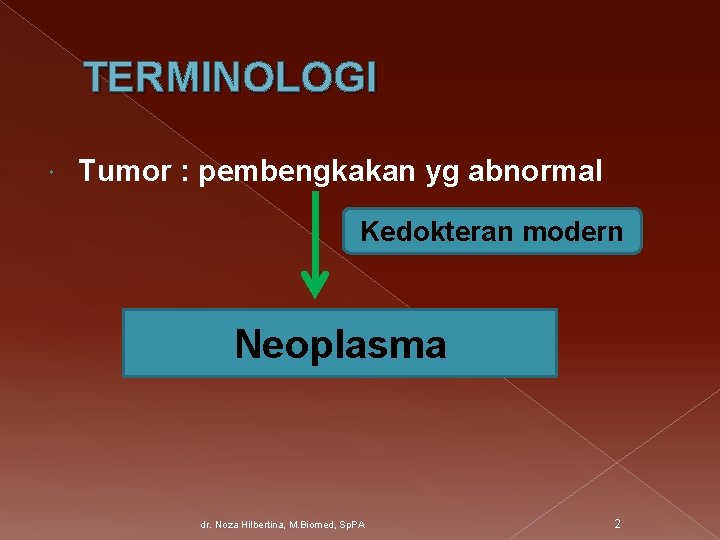 TERMINOLOGI

Tumor : pembengkakan yg abnormal

Kedokteran modern

Neoplasma

dr. Noza Hilbertina, M.Biomed, SpPA

2